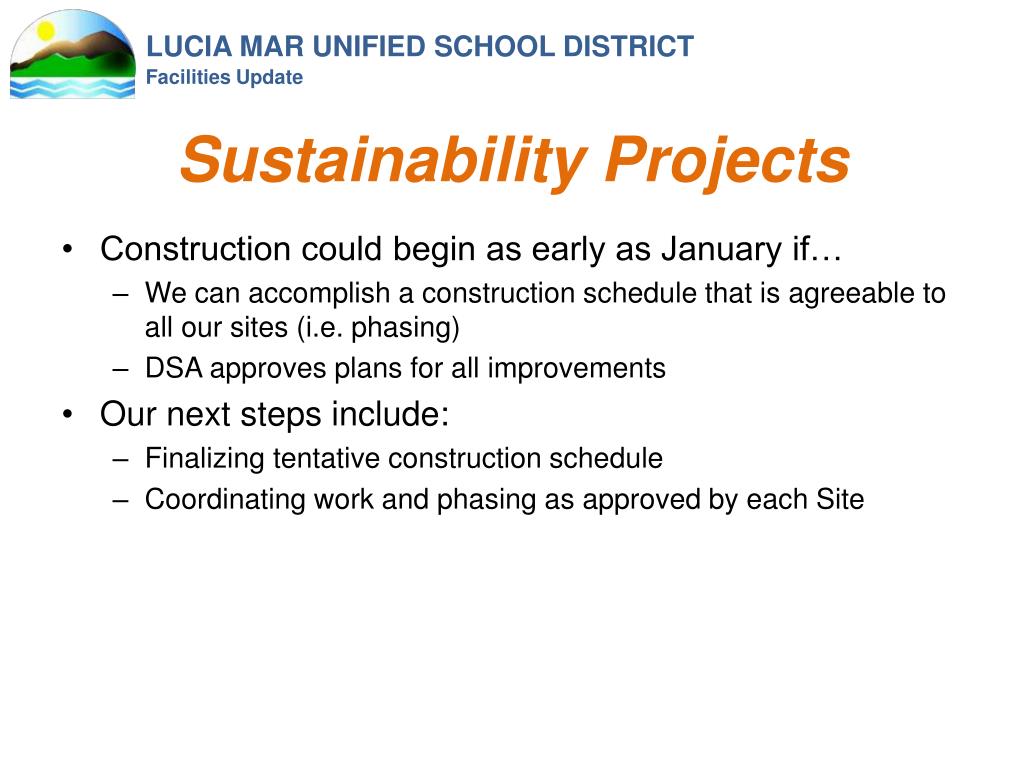 LUCIA MAR UNIFIED SCHOOL DISTRICT
Facilities Update

Sustainability Projects

• Construction could begin as early as January if…
– We can accomplish a construction schedule that is agreeable to all our sites (i.e. phasing)
– DSA approves plans for all improvements
• Our next steps include:
– Finalizing tentative construction schedule
– Coordinating work and phasing as approved by each Site